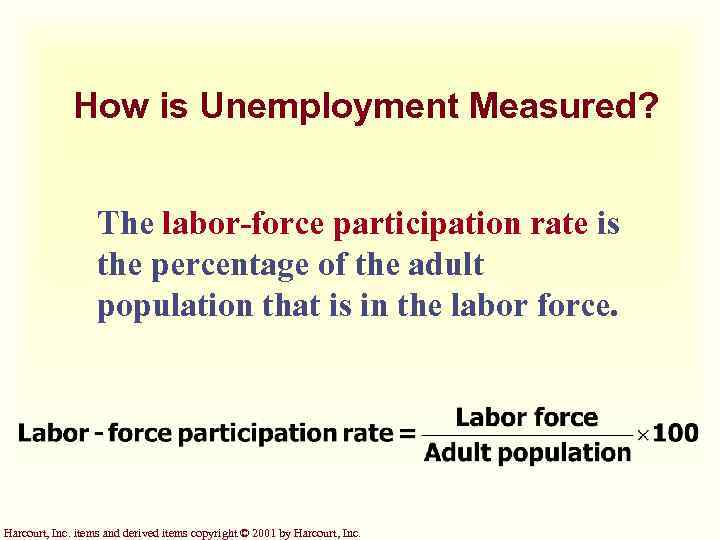 How is Unemployment Measured?

The labor-force participation rate is the percentage of the adult population that is in the labor force.

$\text{Labor - force participation rate} = \frac{\text{Labor force}}{\text{Adult population}} \times 100$

Harcourt, Inc. items and derived items copyright © 2001 by Harcourt, Inc.